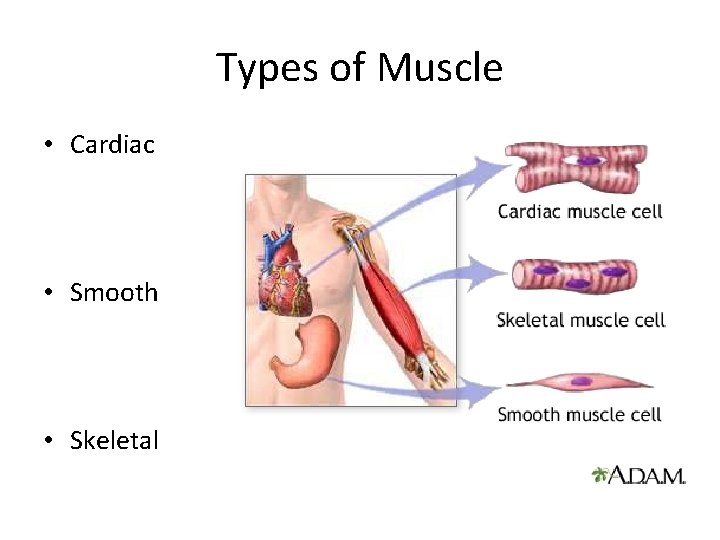 Types of Muscle

• Cardiac

• Smooth

• Skeletal

Cardiac muscle cell

Skeletal muscle cell

Smooth muscle cell

A.D.A.M.